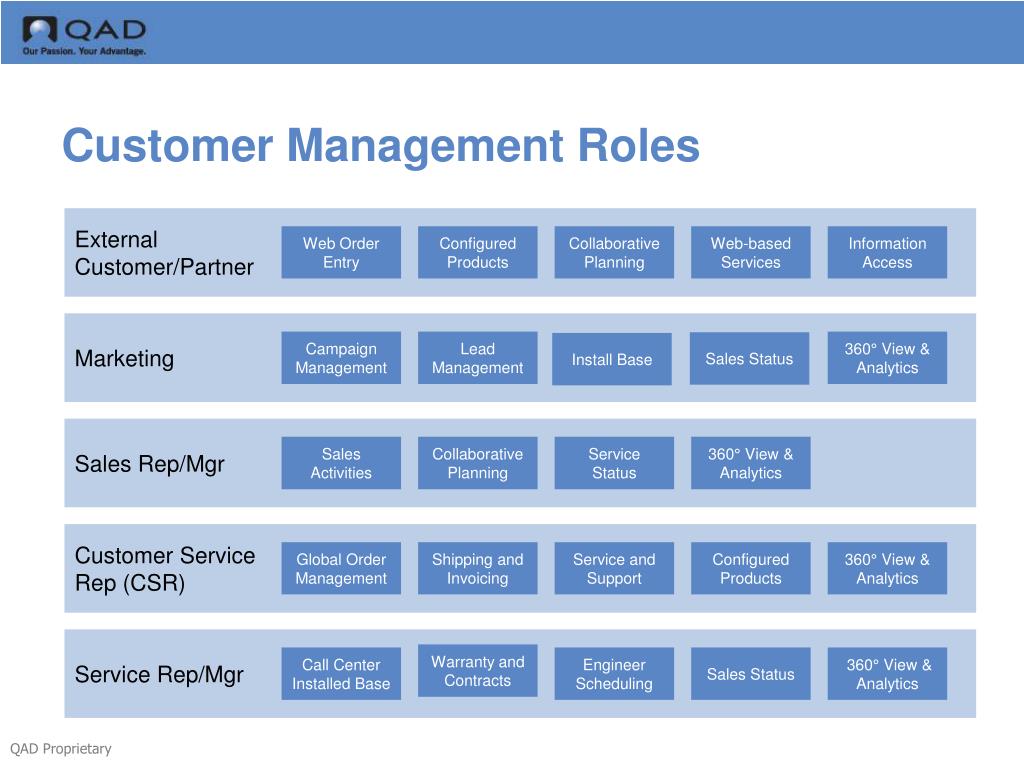 QAD
Our Passion. Your Advantage.

Customer Management Roles

External Customer/Partner
Web Order Entry
Configured Products
Collaborative Planning
Web-based Services
Information Access

Marketing
Campaign Management
Lead Management
Install Base
Sales Status
360° View & Analytics

Sales Rep/Mgr
Sales Activities
Collaborative Planning
Service Status
360° View & Analytics

Customer Service Rep (CSR)
Global Order Management
Shipping and Invoicing
Service and Support
Configured Products
360° View & Analytics

Service Rep/Mgr
Call Center Installed Base
Warranty and Contracts
Engineer Scheduling
Sales Status
360° View & Analytics

QAD Proprietary